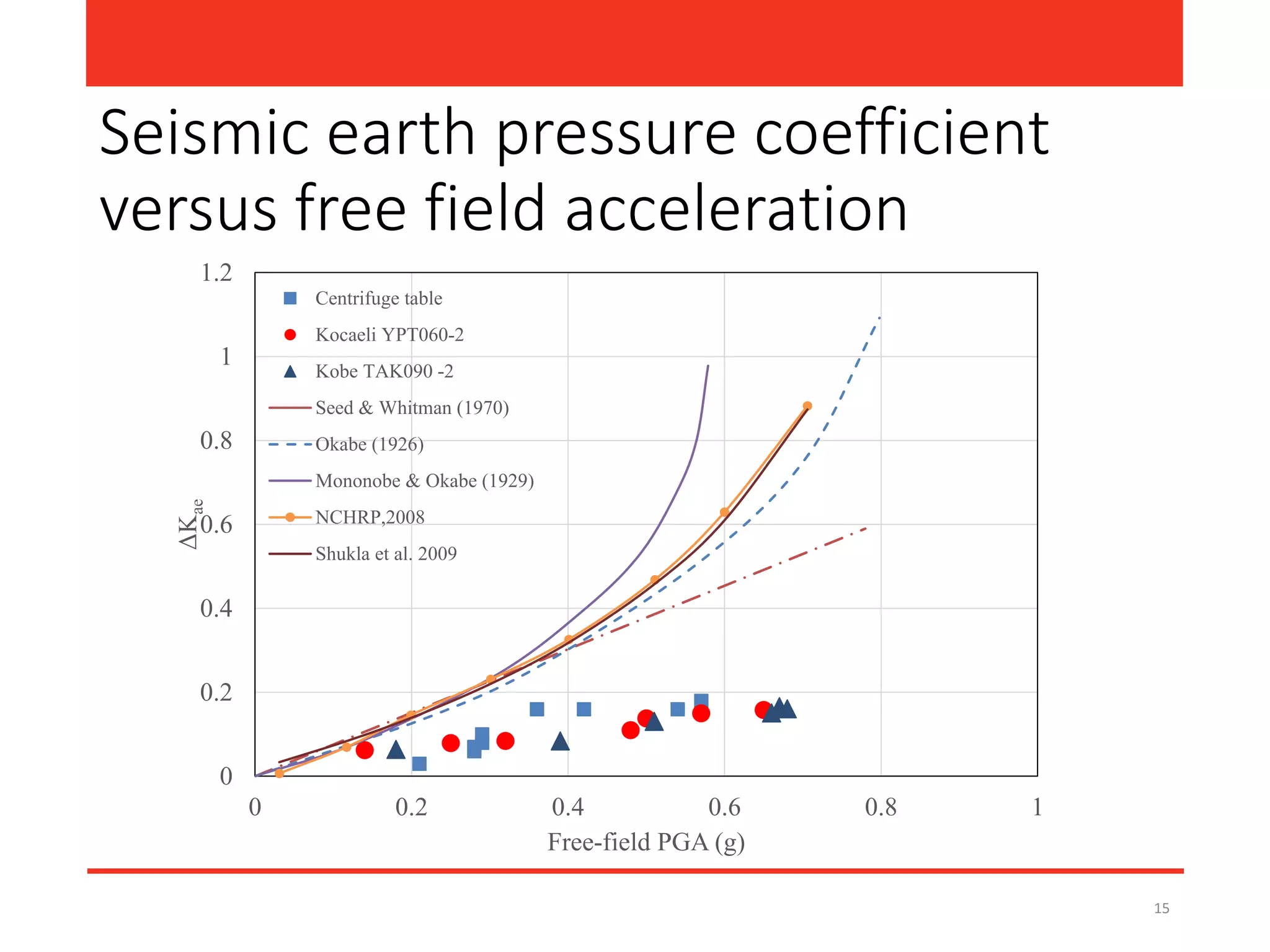 Seismic earth pressure coefficient versus free field acceleration

1.2
1
0.8
0.6
0.4
0.2
0

$\Delta K_{ae}$

Centrifuge table
Kocaeli YPT060-2
Kobe TAK090 -2
Seed & Whitman (1970)
Okabe (1926)
Mononobe & Okabe (1929)
NCHRP,2008
Shukla et al. 2009

0
0.2
0.4
0.6
0.8
1

Free-field PGA (g)

15